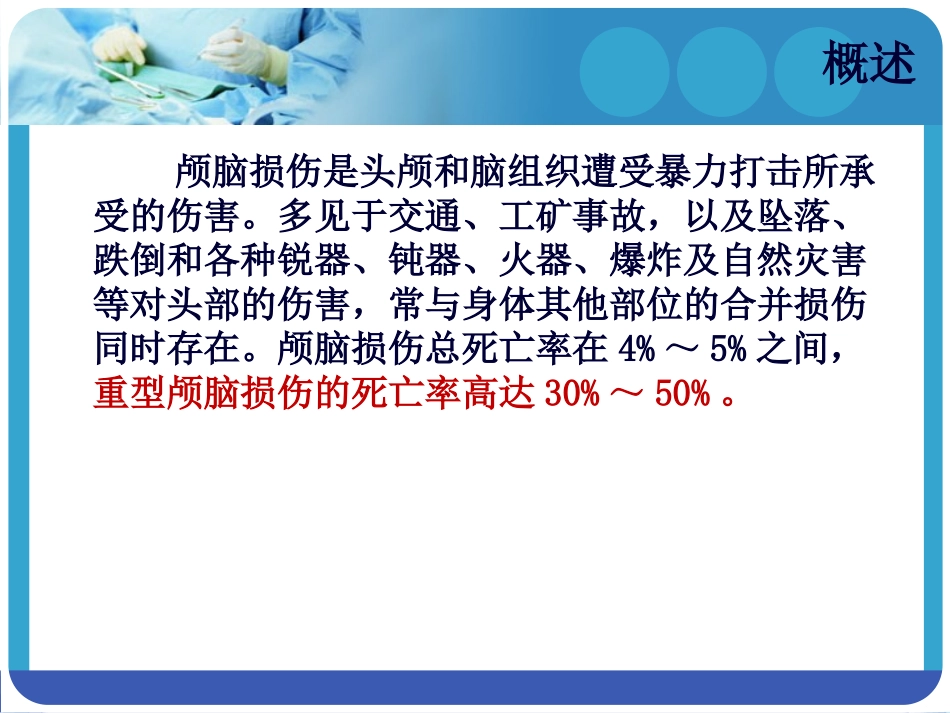 概述

颅脑损伤是头颅和脑组织遭受暴力打击所承受的伤害。多见于交通、工矿事故，以及坠落、跌倒和各种锐器、钝器、火器、爆炸及自然灾害等对头部的伤害，常与身体其他部位的合并损伤同时存在。颅脑损伤总死亡率在 4% ～ 5% 之间，重型颅脑损伤的死亡率高达 30% ～ 50% 。